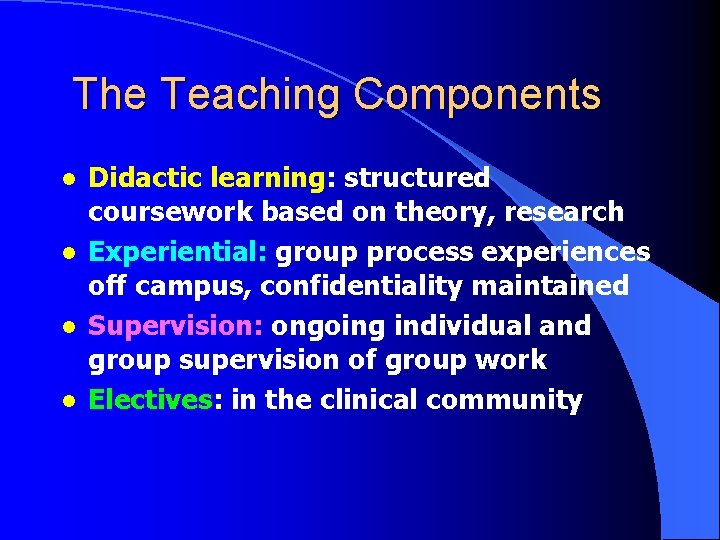 The Teaching Components

• Didactic learning: structured coursework based on theory, research
• Experiential: group process experiences off campus, confidentiality maintained
• Supervision: ongoing individual and group supervision of group work
• Electives: in the clinical community